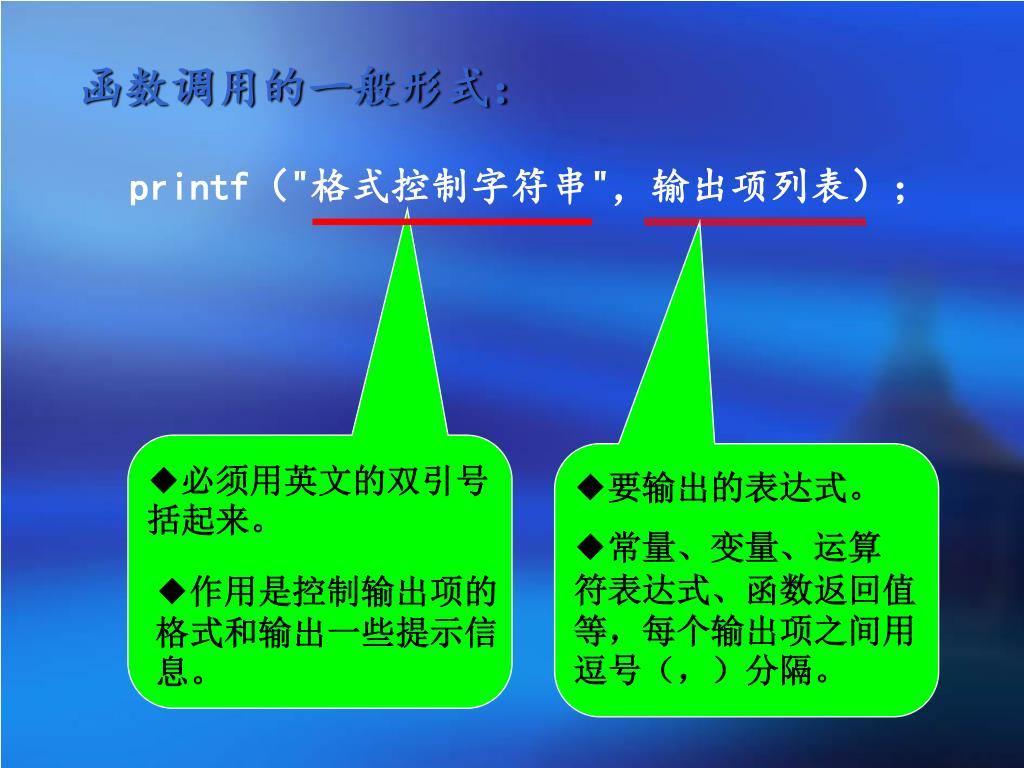 函数调用的一般形式：

printf（"格式控制字符串"，输出项列表）；

◆必须用英文的双引号括起来。

◆作用是控制输出项的格式和输出一些提示信息。

◆要输出的表达式。

◆常量、变量、运算符表达式、函数返回值等，每个输出项之间用逗号（，）分隔。